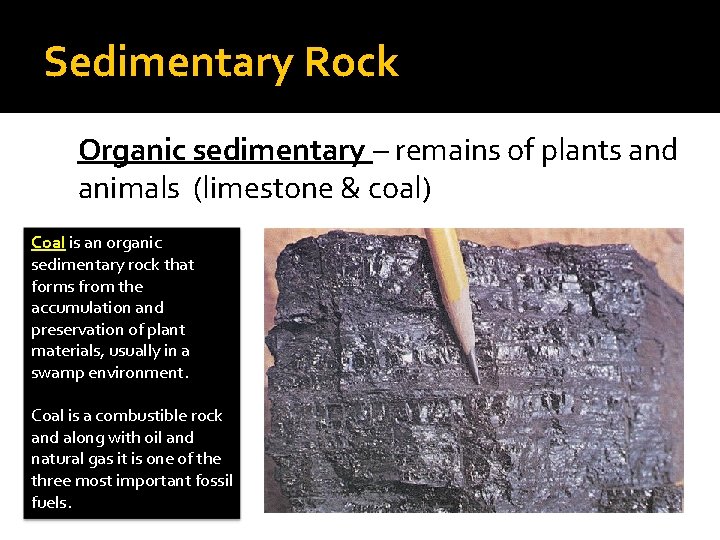 Sedimentary Rock

Organic sedimentary – remains of plants and animals (limestone & coal)

Coal is an organic sedimentary rock that forms from the accumulation and preservation of plant materials, usually in a swamp environment.

Coal is a combustible rock and along with oil and natural gas it is one of the three most important fossil fuels.